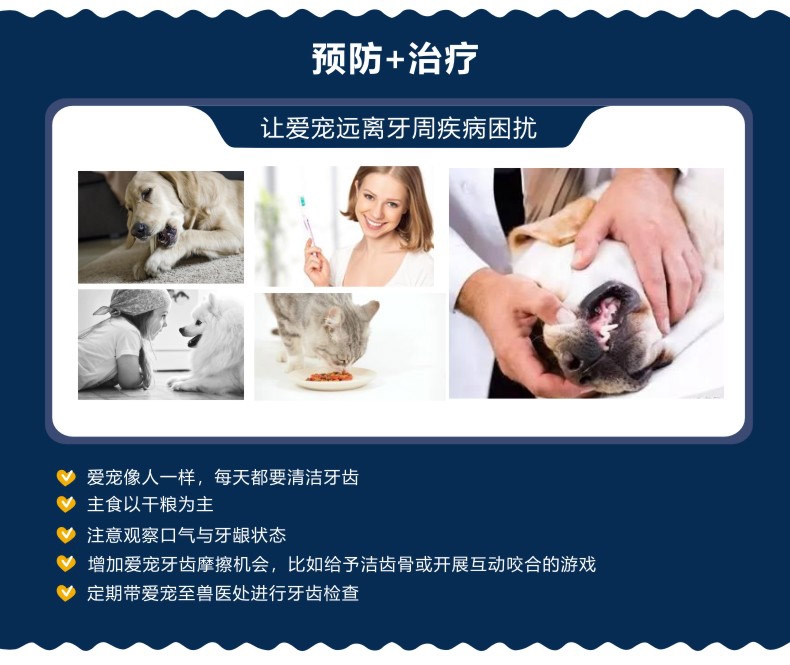 预防+治疗

让爱宠远离牙周疾病困扰

爱宠像人一样，每天都要清洁牙齿

主食以干粮为主

注意观察口气与牙龈状态

增加爱宠牙齿摩擦机会，比如给予洁齿骨或开展互动咬合的游戏

定期带爱宠至兽医处进行牙齿检查